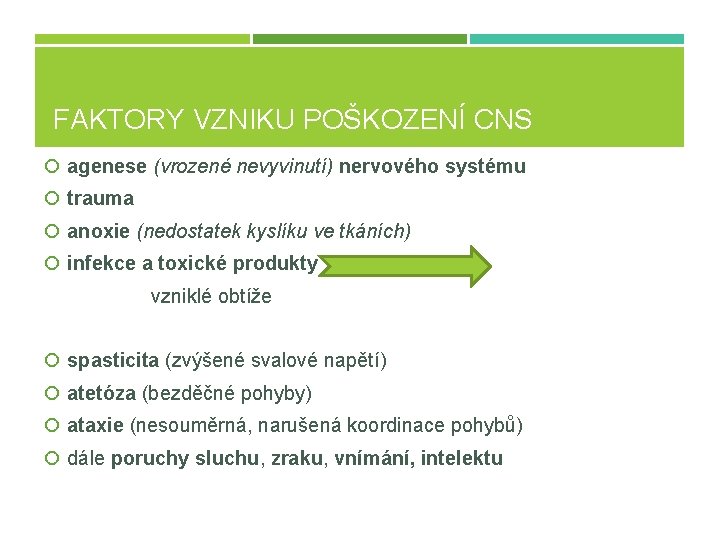 FAKTORY VZNIKU POŠKOZENÍ CNS

agenese (vrozené nevyvinutí) nervového systému
trauma
anoxie (nedostatek kyslíku ve tkáních)
infekce a toxické produkty

vzniklé obtíže

spasticita (zvýšené svalové napětí)
atetóza (bezděčné pohyby)
ataxie (nesouměrná, narušená koordinace pohybů)
dále poruchy sluchu, zraku, vnímání, intelektu